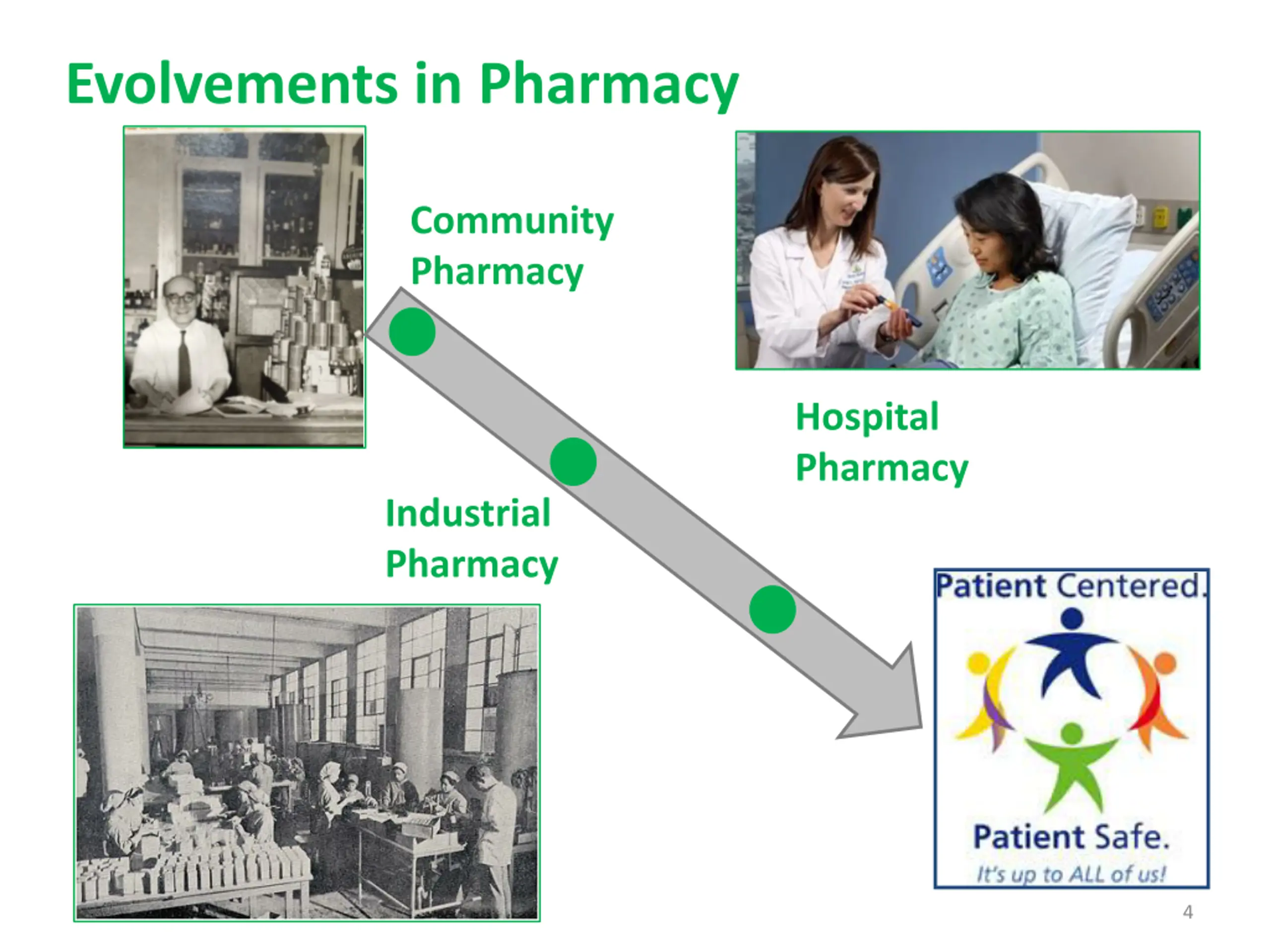 Evolvements in Pharmacy

Community Pharmacy

Hospital Pharmacy

Industrial Pharmacy

Patient Centered.

Patient Safe.

It's up to ALL of us!

4